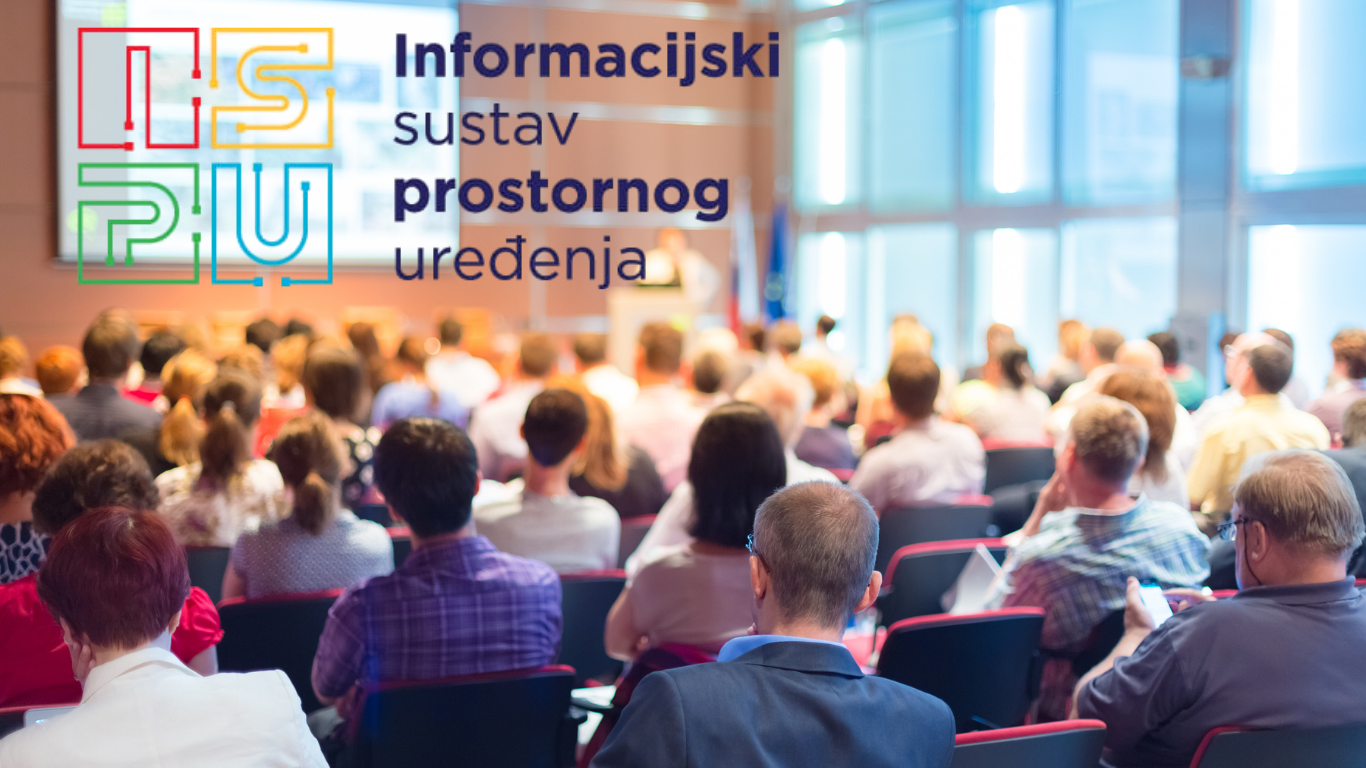 ISPU

Informacijski sustav prostornog uređenja